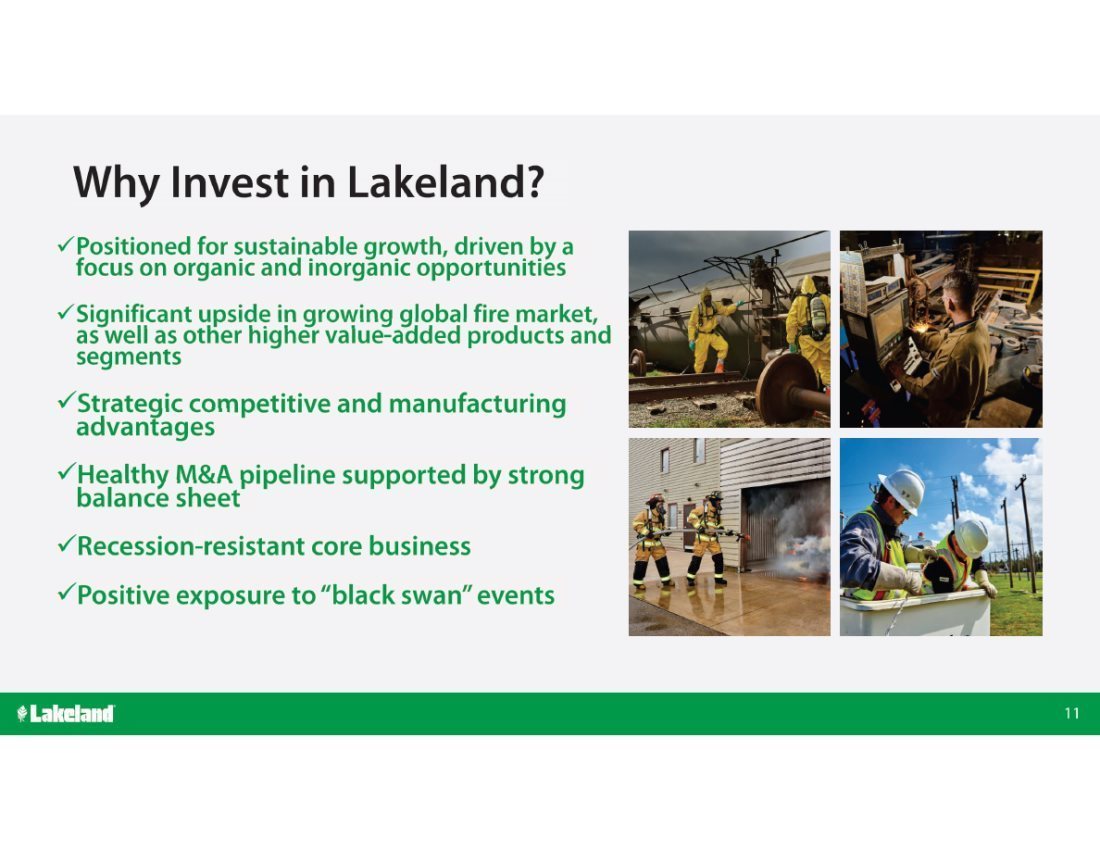 Why Invest in Lakeland?

✓Positioned for sustainable growth, driven by a focus on organic and inorganic opportunities

✓Significant upside in growing global fire market, as well as other higher value-added products and segments

✓Strategic competitive and manufacturing advantages

✓Healthy M&A pipeline supported by strong balance sheet

✓Recession-resistant core business

✓Positive exposure to "black swan" events

Lakeland

11